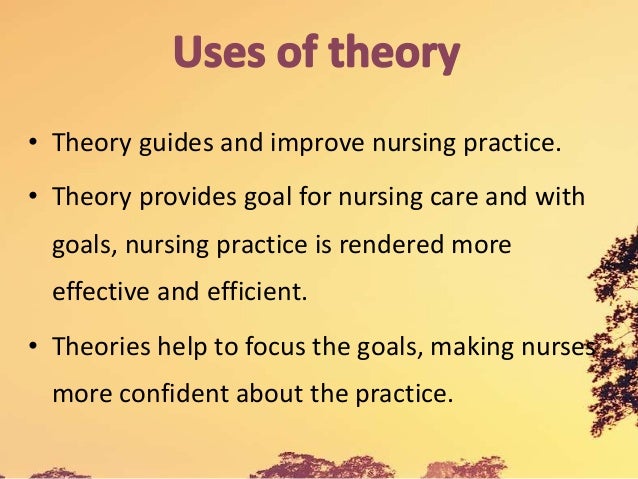 Uses of theory

• Theory guides and improve nursing practice.

• Theory provides goal for nursing care and with goals, nursing practice is rendered more effective and efficient.

• Theories help to focus the goals, making nurses more confident about the practice.